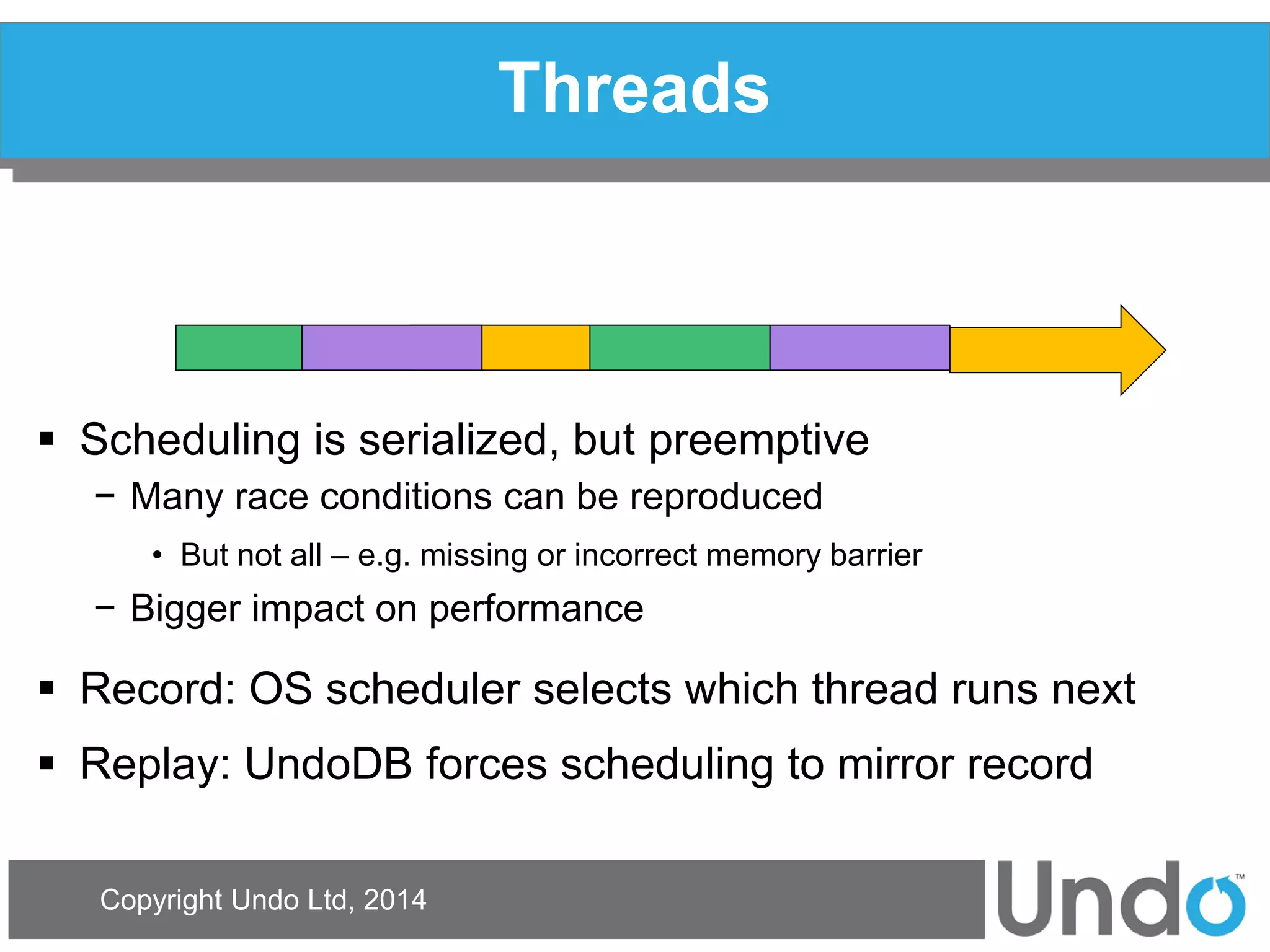 Threads

▪ Scheduling is serialized, but preemptive

– Many race conditions can be reproduced

• But not all – e.g. missing or incorrect memory barrier

– Bigger impact on performance

▪ Record: OS scheduler selects which thread runs next

▪ Replay: UndoDB forces scheduling to mirror record

Copyright Undo Ltd, 2014

Undo™